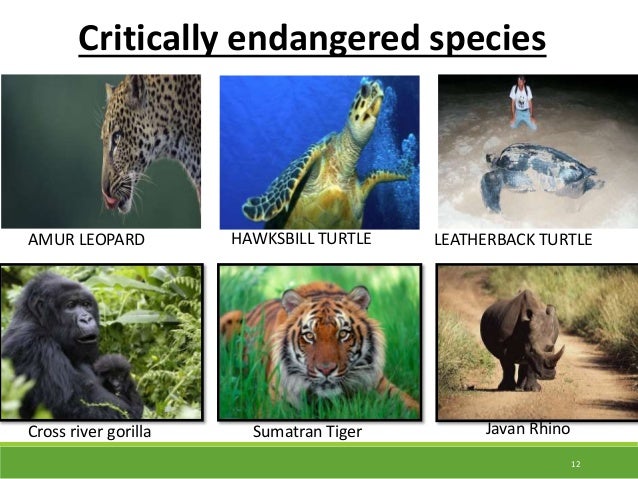 Critically endangered species

AMUR LEOPARD

HAWKSBILL TURTLE

LEATHERBACK TURTLE

Cross river gorilla

Sumatran Tiger

Javan Rhino

12